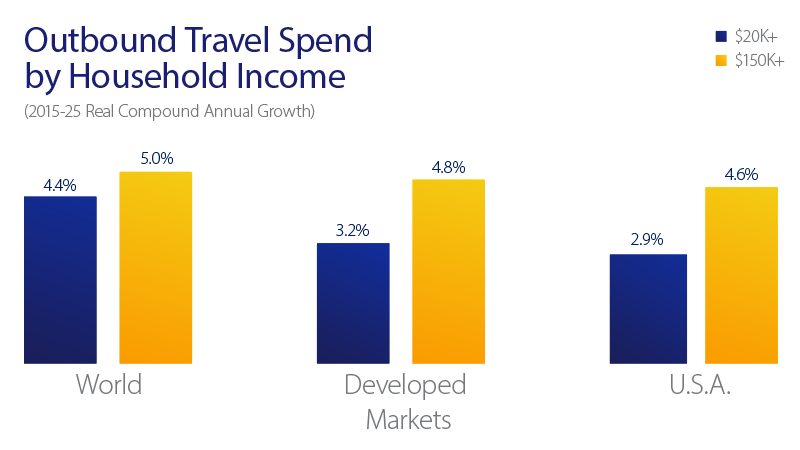 Outbound Travel Spend by Household Income

(2015-25 Real Compound Annual Growth)

\$20K+
\$150K+

4.4%
5.0%
World

3.2%
4.8%
Developed Markets

2.9%
4.6%
U.S.A.